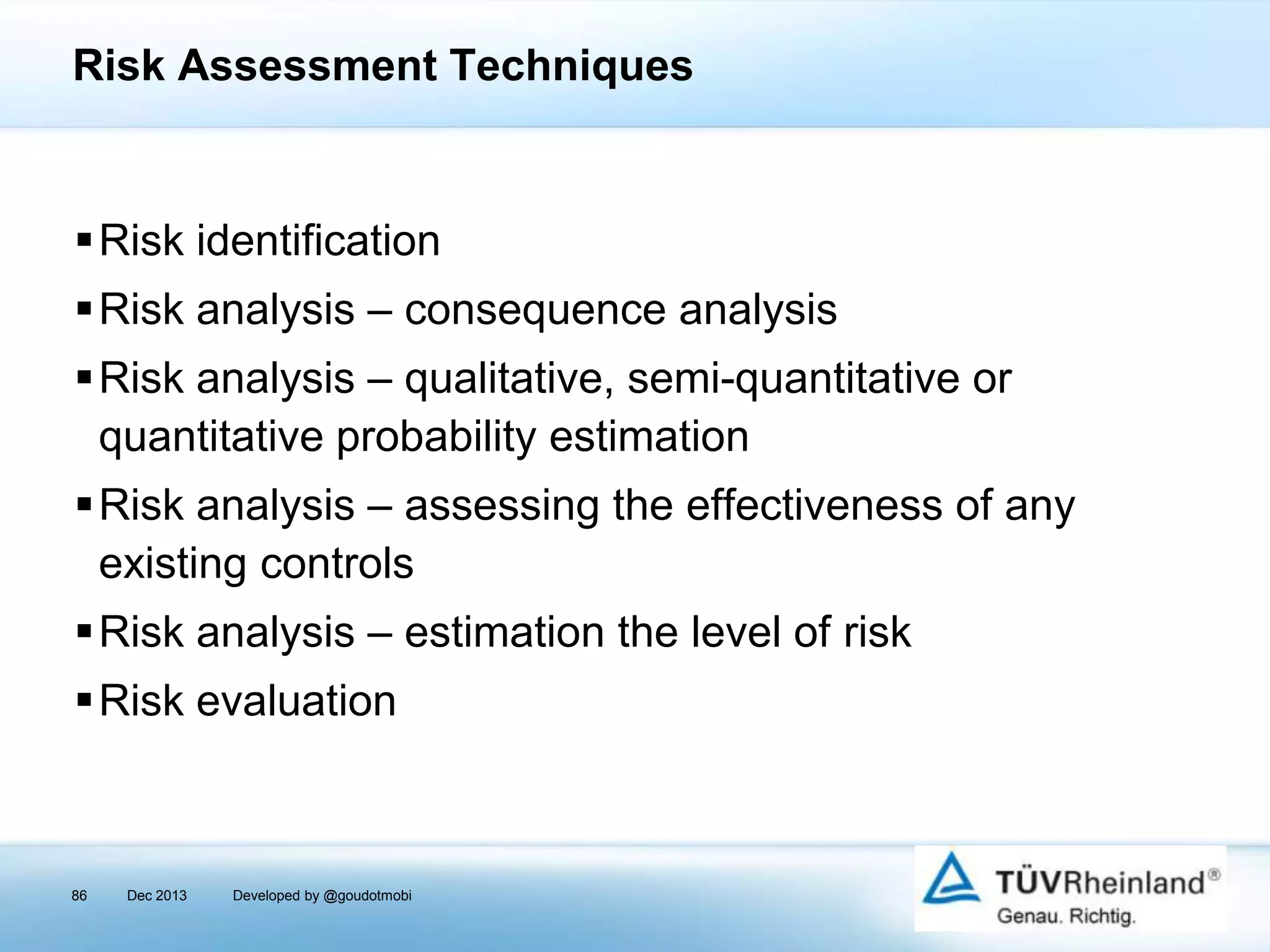 Risk Assessment Techniques

▪ Risk identification

▪ Risk analysis – consequence analysis

▪ Risk analysis – qualitative, semi-quantitative or quantitative probability estimation

▪ Risk analysis – assessing the effectiveness of any existing controls

▪ Risk analysis – estimation the level of risk

▪ Risk evaluation

86 Dec 2013 Developed by @goudotmobi

TÜVRheinland®
Genau. Richtig.